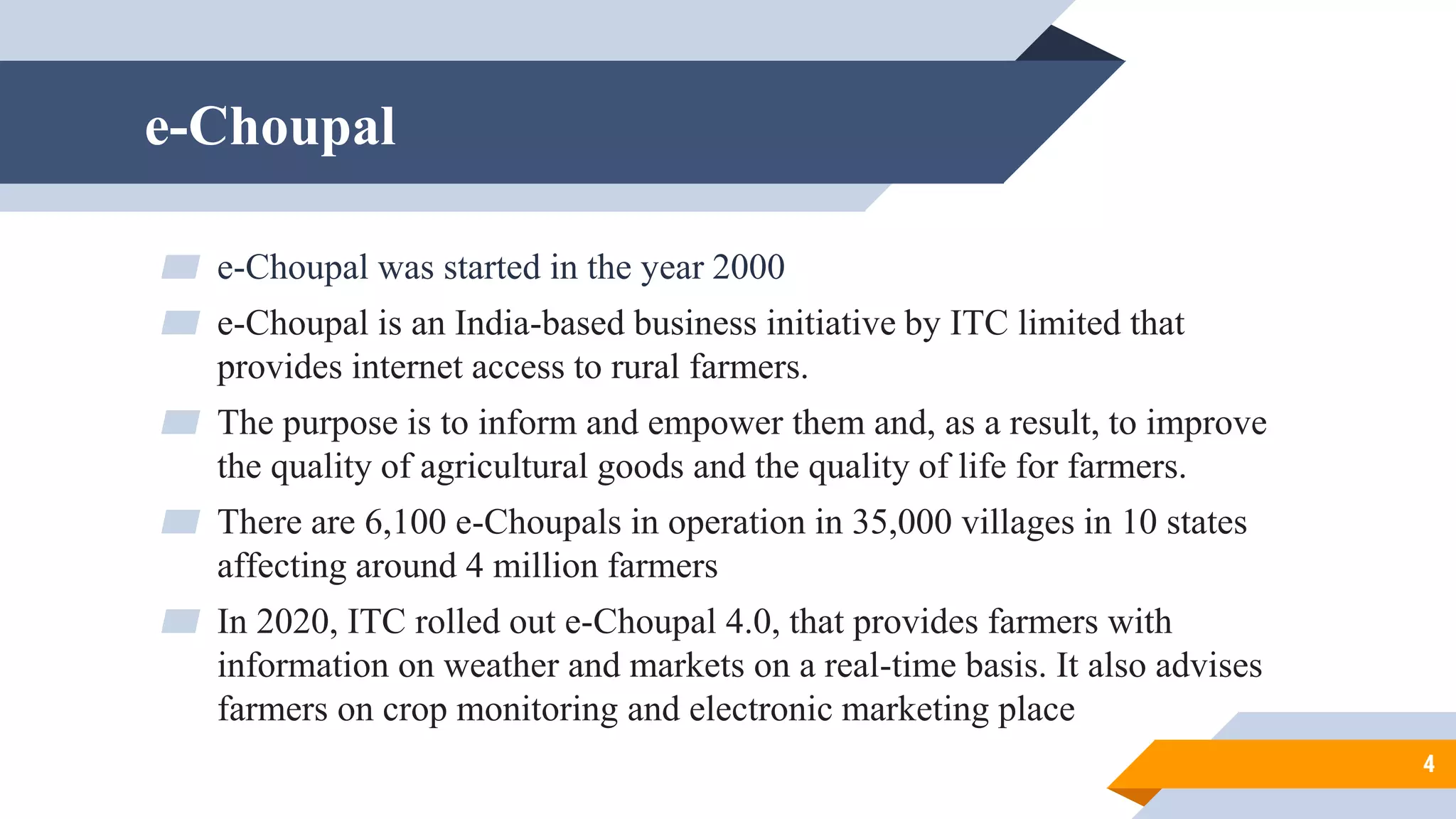 e-Choupal

e-Choupal was started in the year 2000

e-Choupal is an India-based business initiative by ITC limited that provides internet access to rural farmers.

The purpose is to inform and empower them and, as a result, to improve the quality of agricultural goods and the quality of life for farmers.

There are 6,100 e-Choupals in operation in 35,000 villages in 10 states affecting around 4 million farmers

In 2020, ITC rolled out e-Choupal 4.0, that provides farmers with information on weather and markets on a real-time basis. It also advises farmers on crop monitoring and electronic marketing place

4